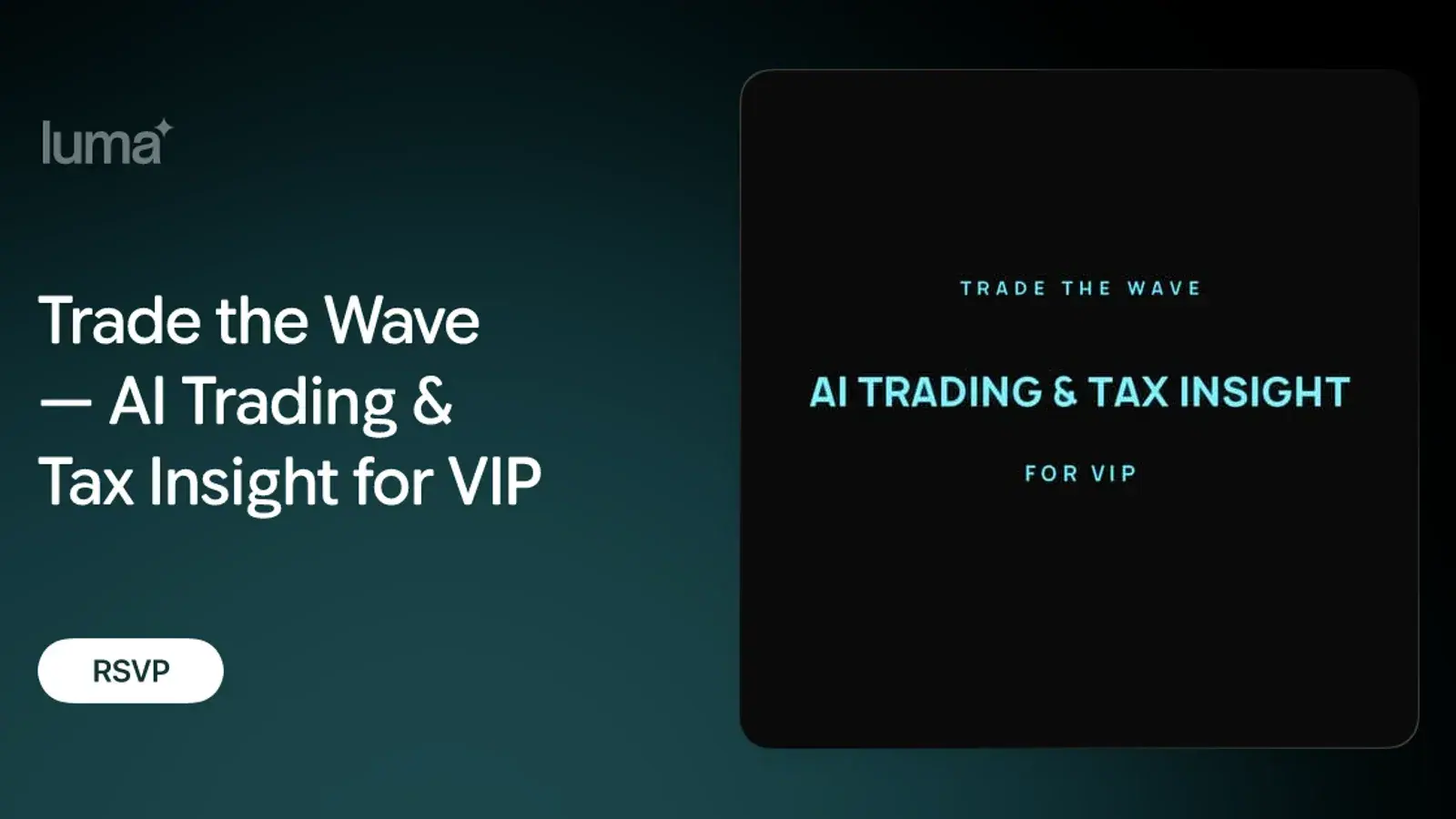 luma

Trade the Wave — AI Trading & Tax Insight for VIP

RSVP

TRADE THE WAVE

AI TRADING & TAX INSIGHT

FOR VIP